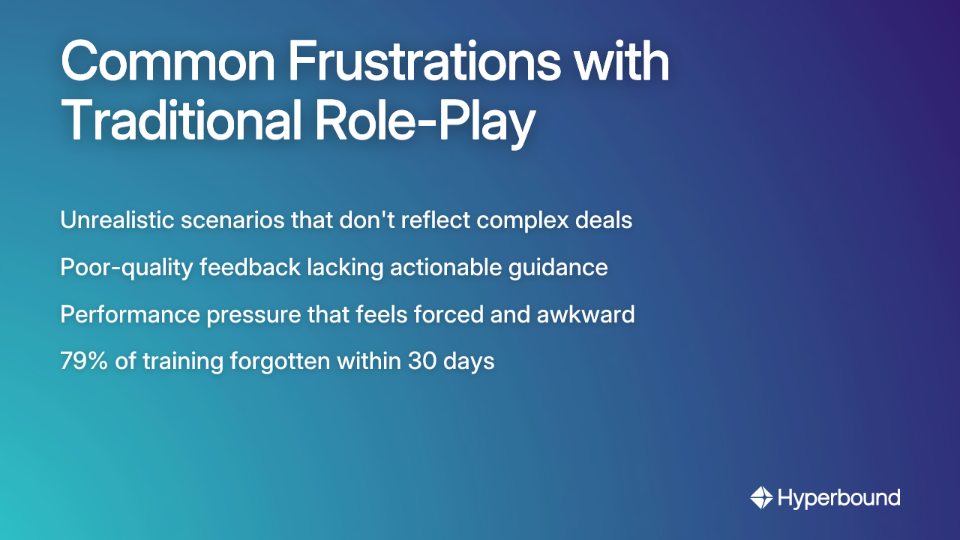 Common Frustrations with Traditional Role-Play

Unrealistic scenarios that don't reflect complex deals

Poor-quality feedback lacking actionable guidance

Performance pressure that feels forced and awkward

79% of training forgotten within 30 days

Hyperbound